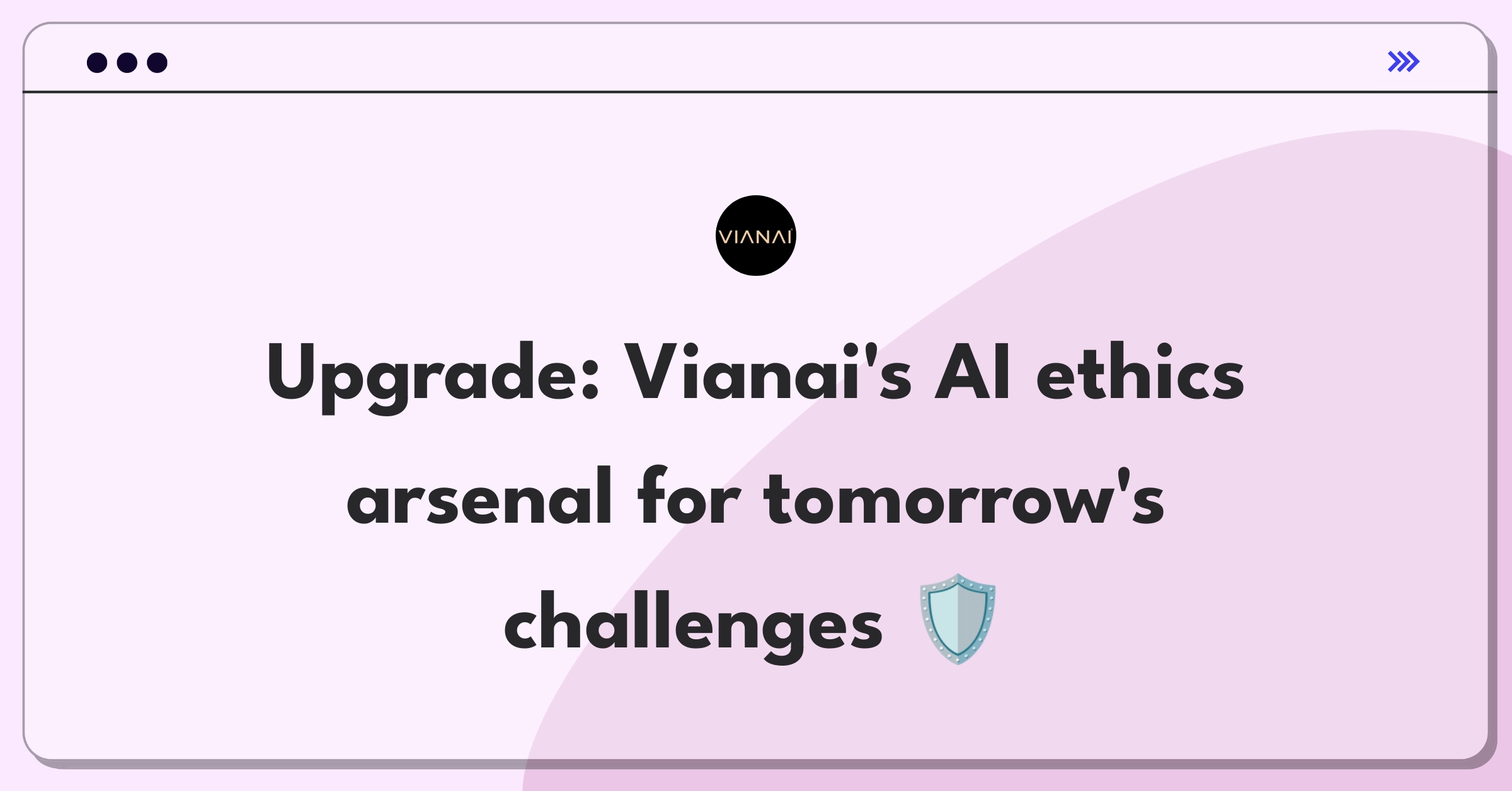 VIANAI

Upgrade: Vianai's AI ethics arsenal for tomorrow's challenges 🛡️